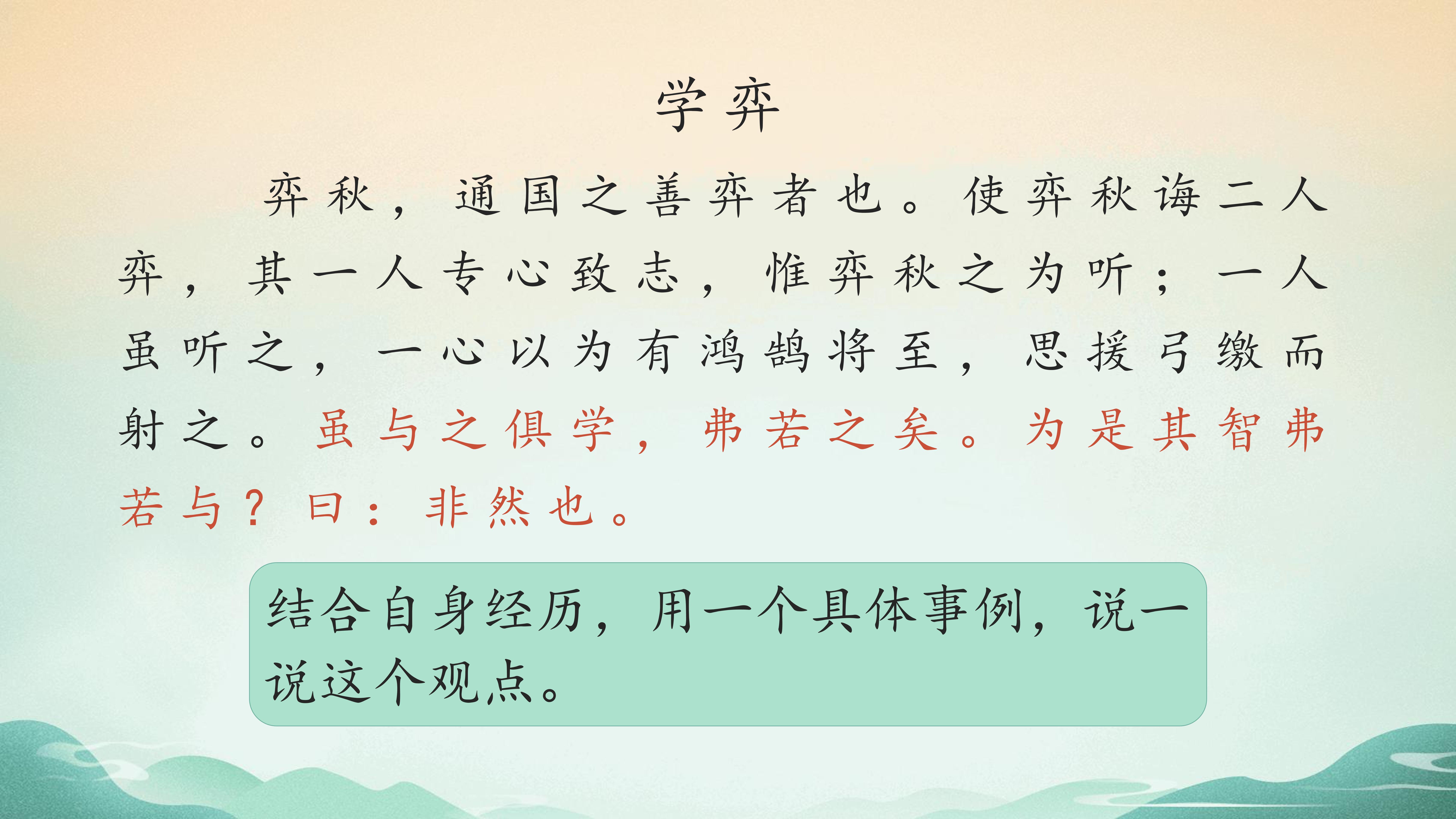 学弈

弈秋，通国之善弈者也。使弈秋诲二人弈，其一人专心致志，惟弈秋之为听；一人虽听之，一心以为有鸿鹄将至，思援弓缴而射之。虽与之俱学，弗若之矣。为是其智弗若与？曰：非然也。

结合自身经历，用一个具体事例，说一说这个观点。